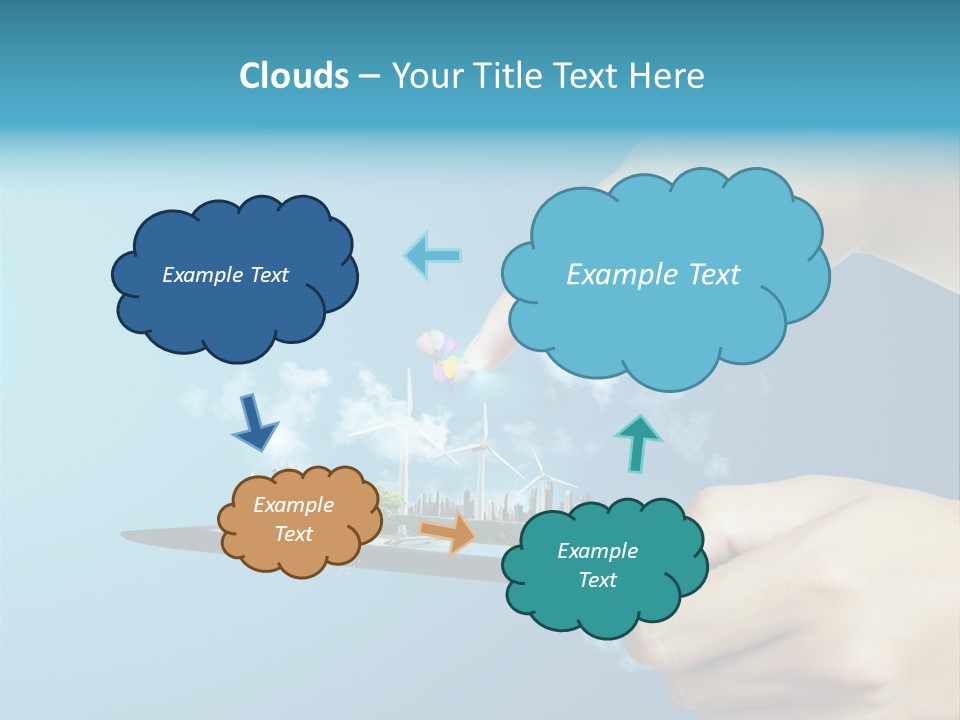 Clouds – Your Title Text Here

Example Text

Example Text

Example Text

Example Text